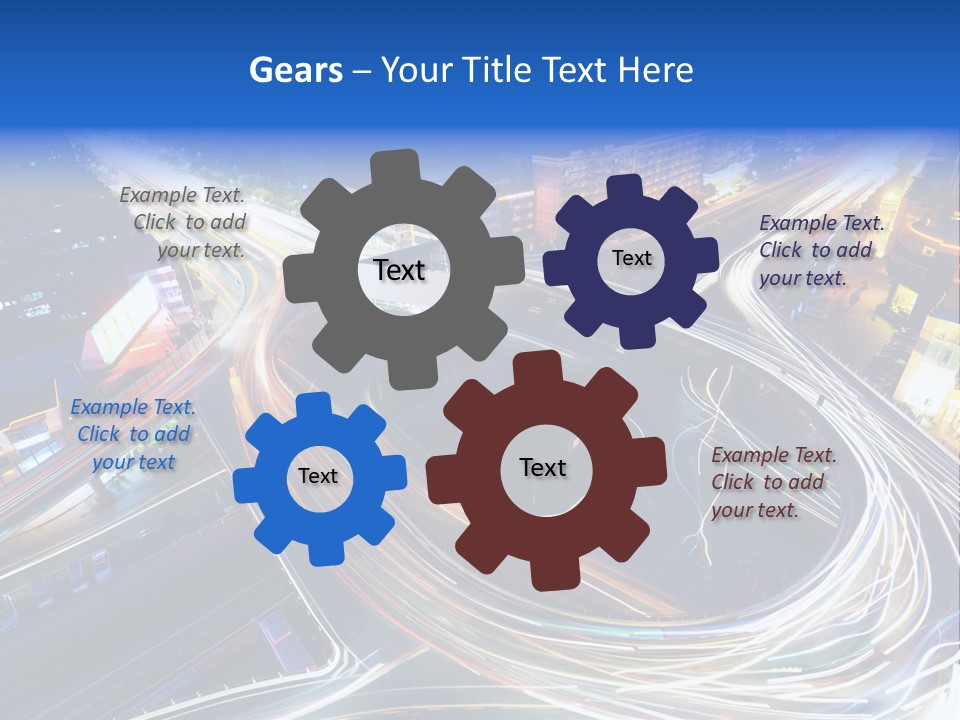 Gears – Your Title Text Here

Example Text. Click to add your text.

Text

Text

Example Text. Click to add your text.

Example Text. Click to add your text

Text

Text

Example Text. Click to add your text.